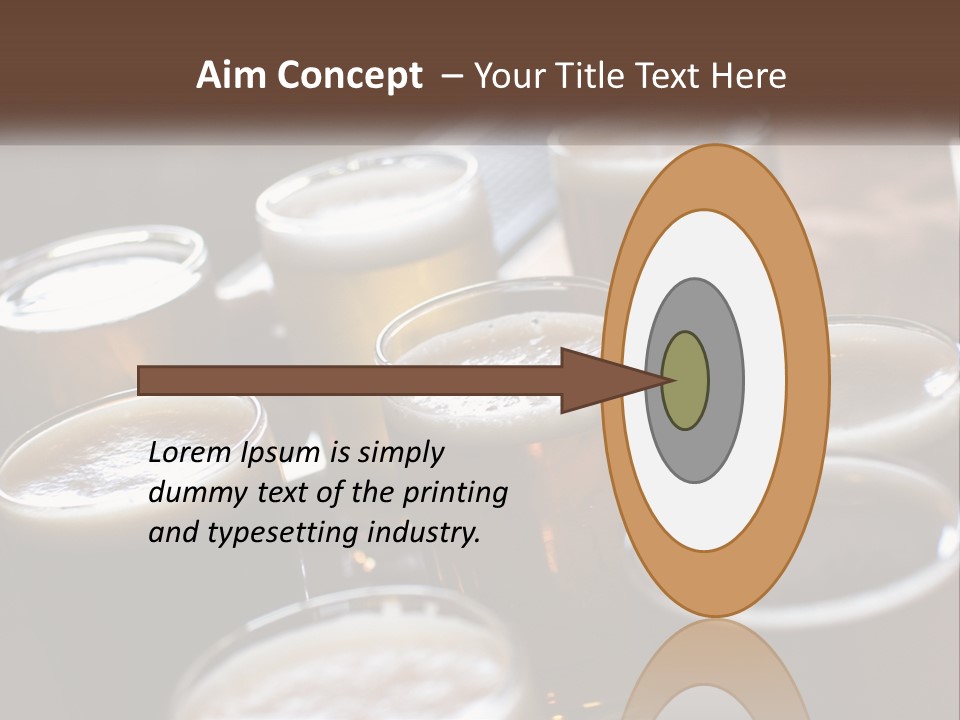 Aim Concept – Your Title Text Here

Lorem Ipsum is simply dummy text of the printing and typesetting industry.